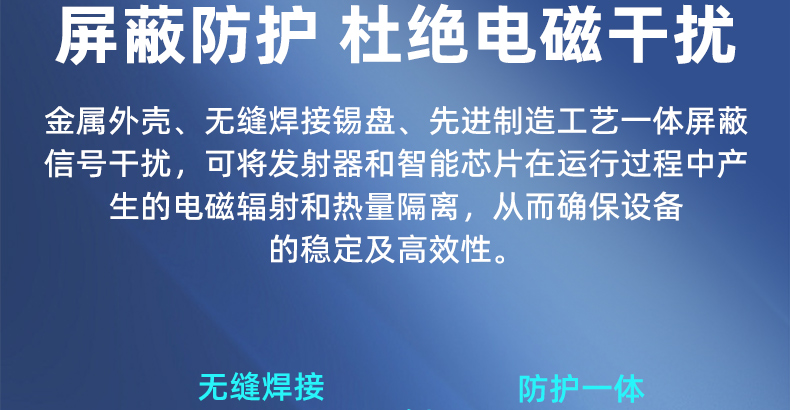 屏蔽防护 杜绝电磁干扰

金属外壳、无缝焊接锡盘、先进制造工艺一体屏蔽信号干扰，可将发射器和智能芯片在运行过程中产生的电磁辐射和热量隔离，从而确保设备的稳定及高效性。

无缝焊接

防护一体